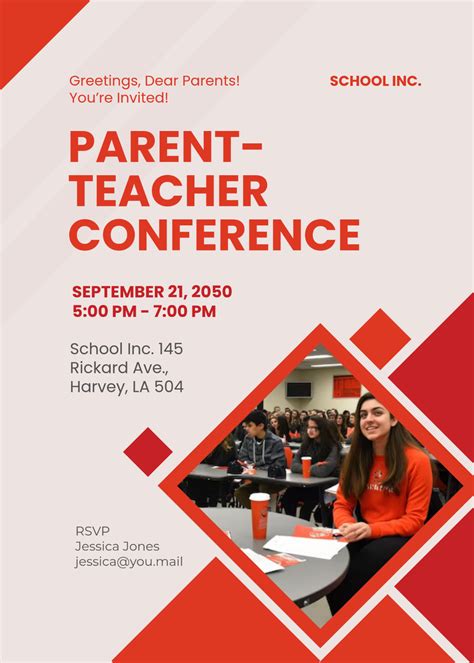 Greetings, Dear Parents!
You're Invited!

SCHOOL INC.

PARENT-TEACHER CONFERENCE

SEPTEMBER 21, 2050
5:00 PM - 7:00 PM

School Inc. 145
Rickard Ave.,
Harvey, LA 504

RSVP
Jessica Jones
jessica@you.mail